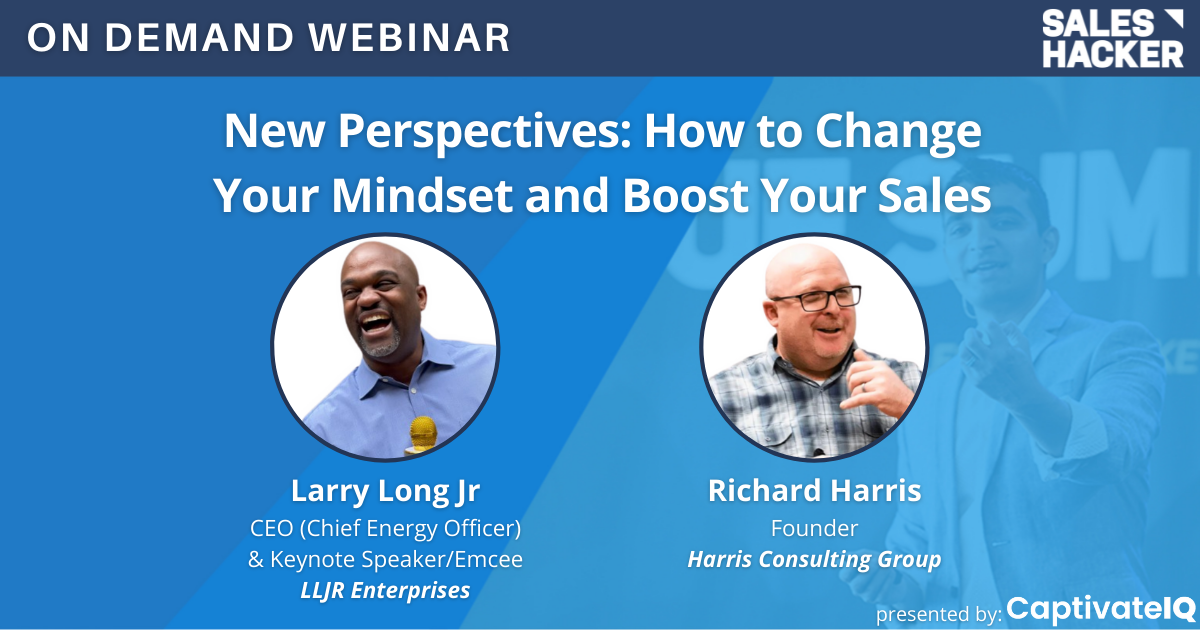 ON DEMAND WEBINAR

SALES HACKER

New Perspectives: How to Change Your Mindset and Boost Your Sales

Larry Long Jr
CEO (Chief Energy Officer)
& Keynote Speaker/Emcee
LLJR Enterprises

Richard Harris
Founder
Harris Consulting Group

presented by: CaptivateIQ